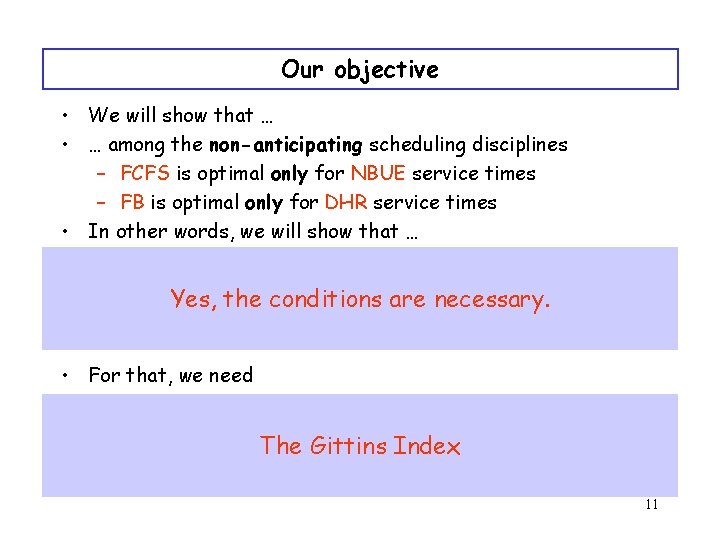 Our objective

• We will show that …
• … among the non-anticipating scheduling disciplines
  – FCFS is optimal only for NBUE service times
  – FB is optimal only for DHR service times
• In other words, we will show that …

Yes, the conditions are necessary.

• For that, we need

The Gittins Index

11